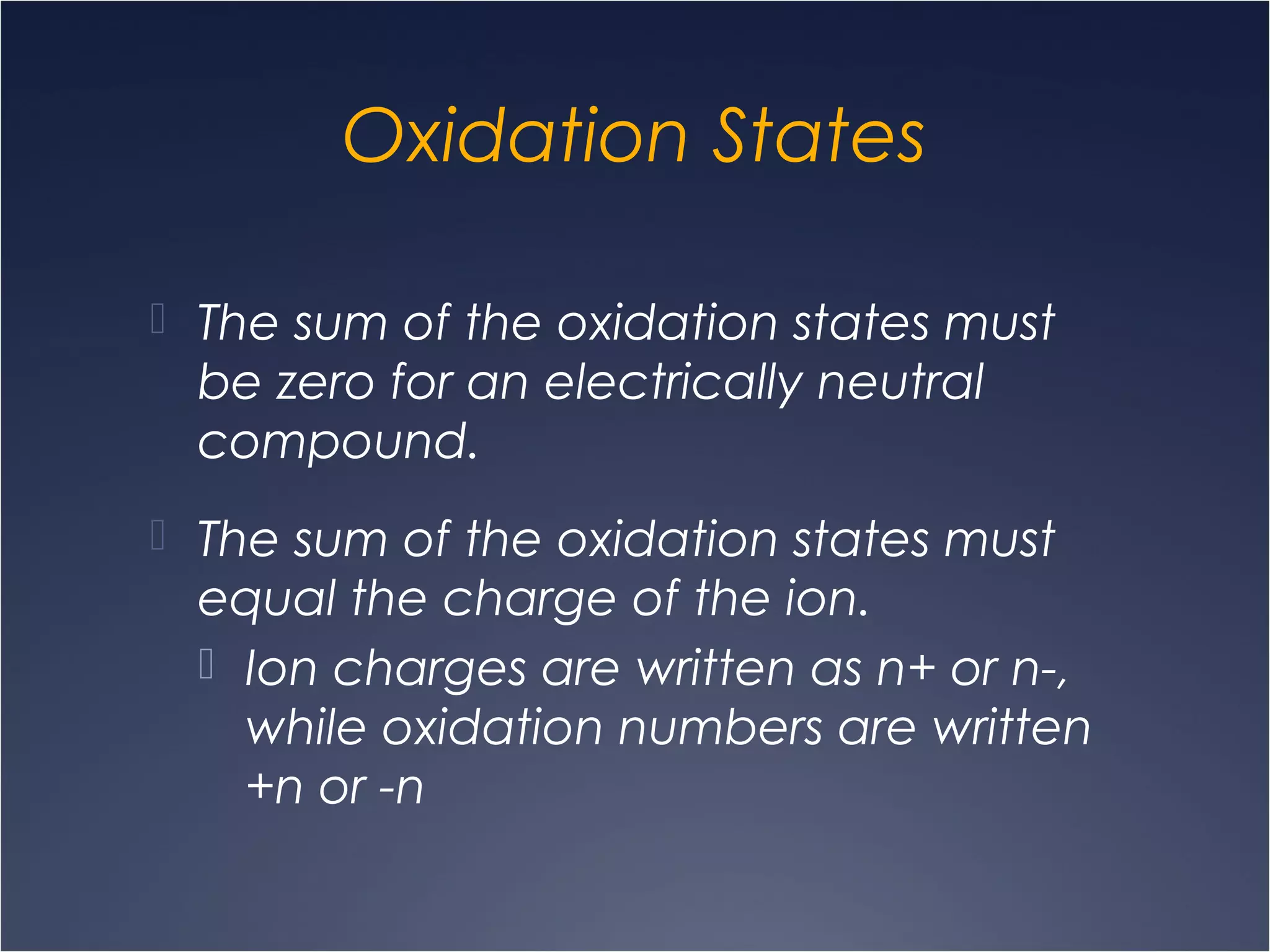 Oxidation States

The sum of the oxidation states must be zero for an electrically neutral compound.

The sum of the oxidation states must equal the charge of the ion.

Ion charges are written as n+ or n-, while oxidation numbers are written +n or -n